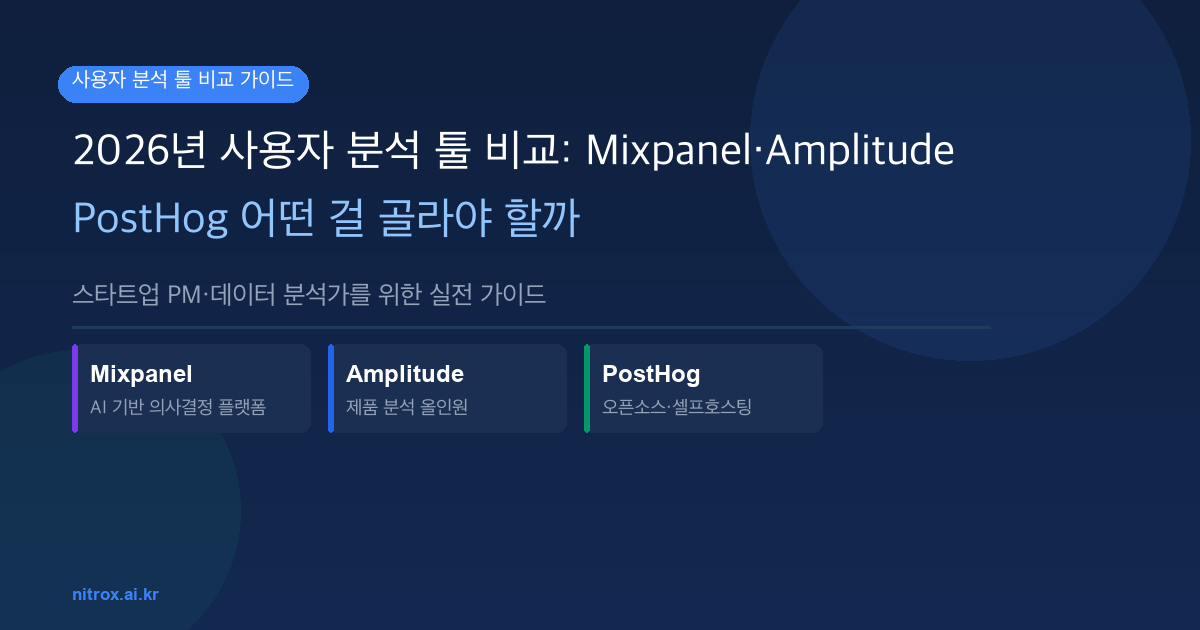 사용자 분석 툴 비교 가이드

2026년 사용자 분석 툴 비교: Mixpanel·Amplitude

PostHog 어떤 걸 골라야 할까

스타트업 PM·데이터 분석가를 위한 실전 가이드

Mixpanel
AI 기반 의사결정 플랫폼

Amplitude
제품 분석 올인원

PostHog
오픈소스·셀프호스팅

nitrox.ai.kr